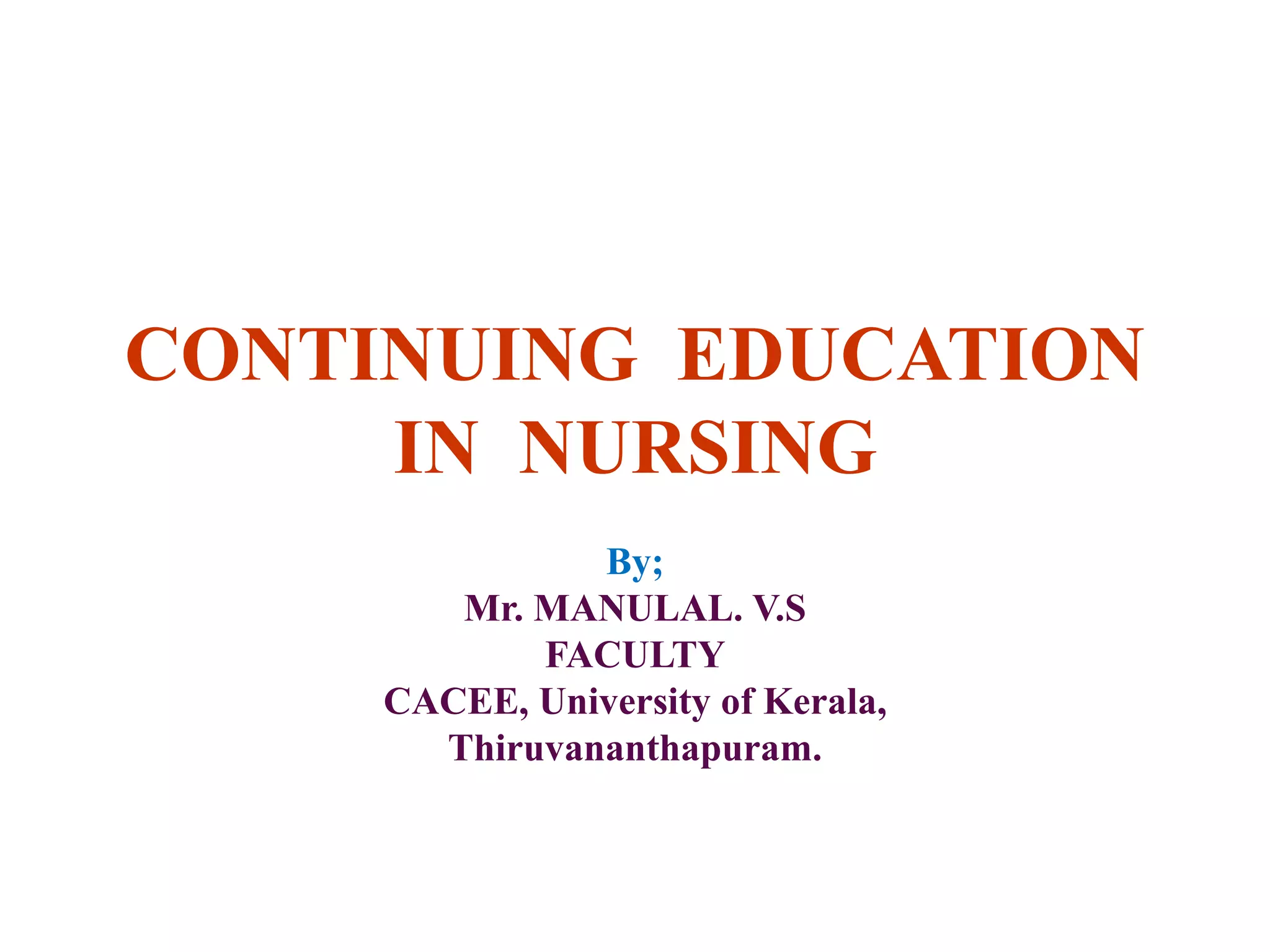 CONTINUING EDUCATION IN NURSING

By;
Mr. MANULAL. V.S
FACULTY
CACEE, University of Kerala,
Thiruvananthapuram.